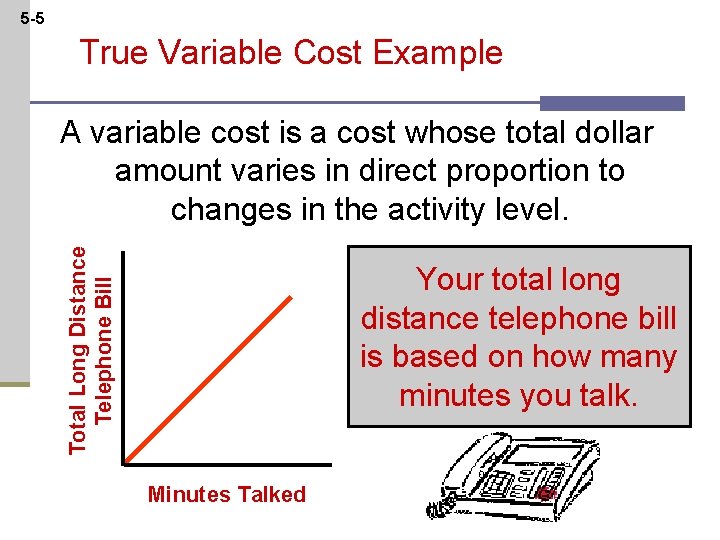 5-5

True Variable Cost Example

A variable cost is a cost whose total dollar amount varies in direct proportion to changes in the activity level.

Total Long Distance Telephone Bill

Minutes Talked

Your total long distance telephone bill is based on how many minutes you talk.